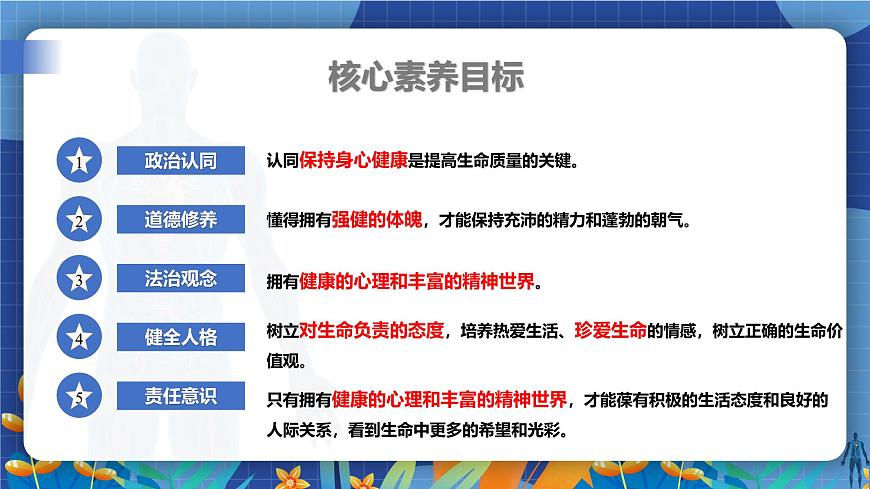 核心素养目标

1 政治认同 认同保持身心健康是提高生命质量的关键。

2 道德修养 懂得拥有强健的体魄，才能保持充沛的精力和蓬勃的朝气。

3 法治观念 拥有健康的心理和丰富的精神世界。

4 健全人格 树立对生命负责的态度，培养热爱生活、珍爱生命的情感，树立正确的生命价值观。

5 责任意识 只有拥有健康的心理和丰富的精神世界，才能葆有积极的生活态度和良好的人际关系，看到生命中更多的希望和光彩。